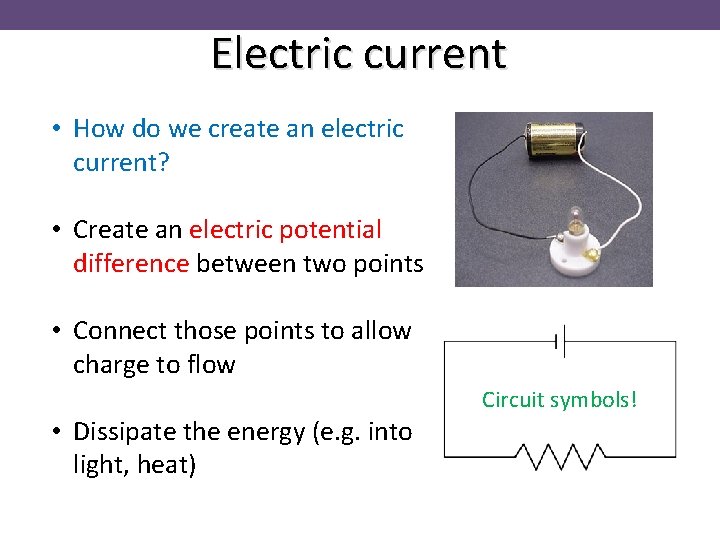 Electric current

• How do we create an electric current?

• Create an electric potential difference between two points

• Connect those points to allow charge to flow

• Dissipate the energy (e.g. into light, heat)

Circuit symbols!